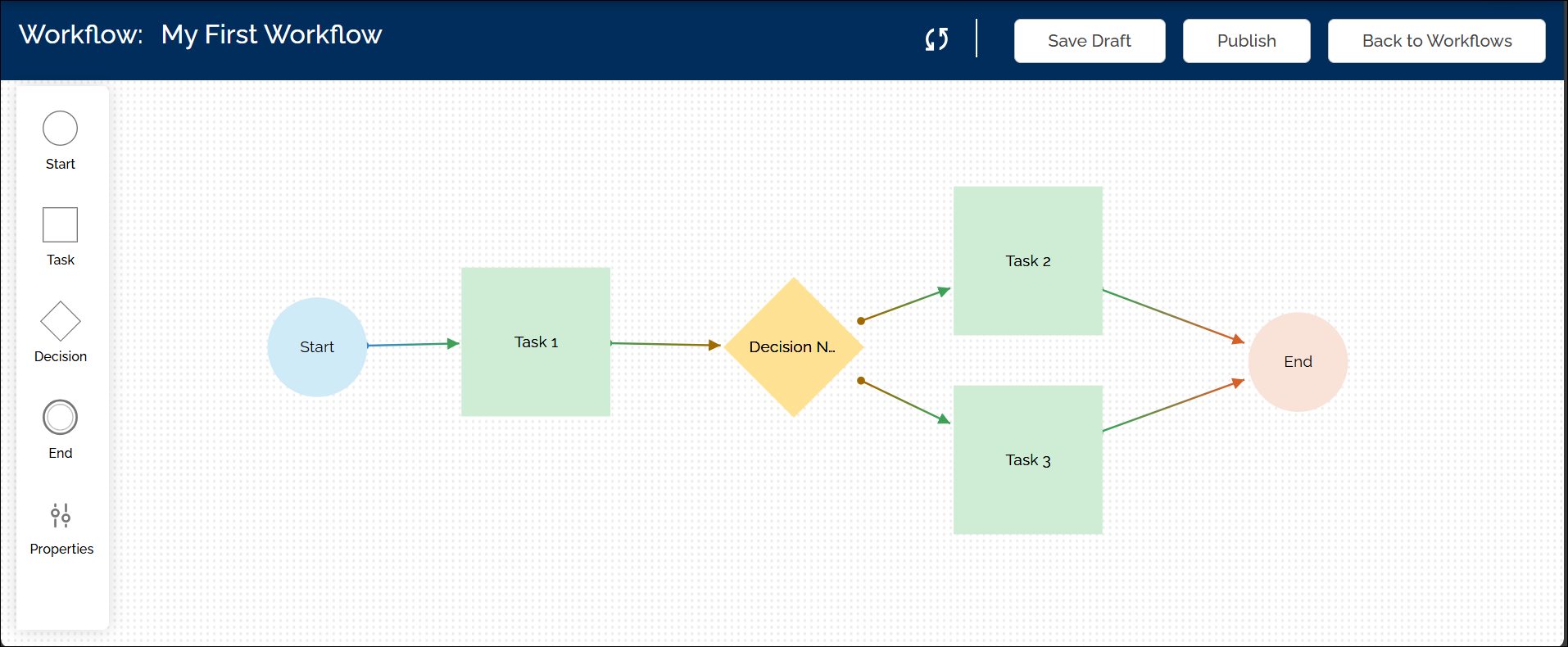 Workflow: My First Workflow

Save Draft

Publish

Back to Workflows

Start

Task

Decision

End

Properties

Start

Task 1

Decision N...

Task 2

Task 3

End